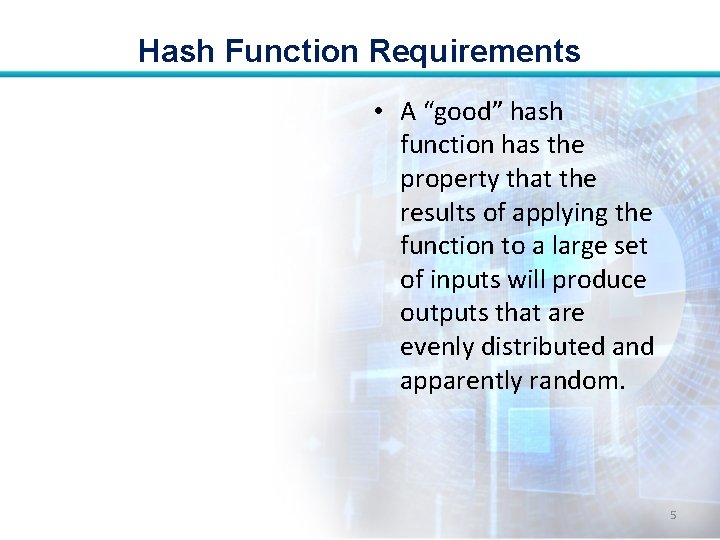 Hash Function Requirements

• A “good” hash function has the property that the results of applying the function to a large set of inputs will produce outputs that are evenly distributed and apparently random.

5